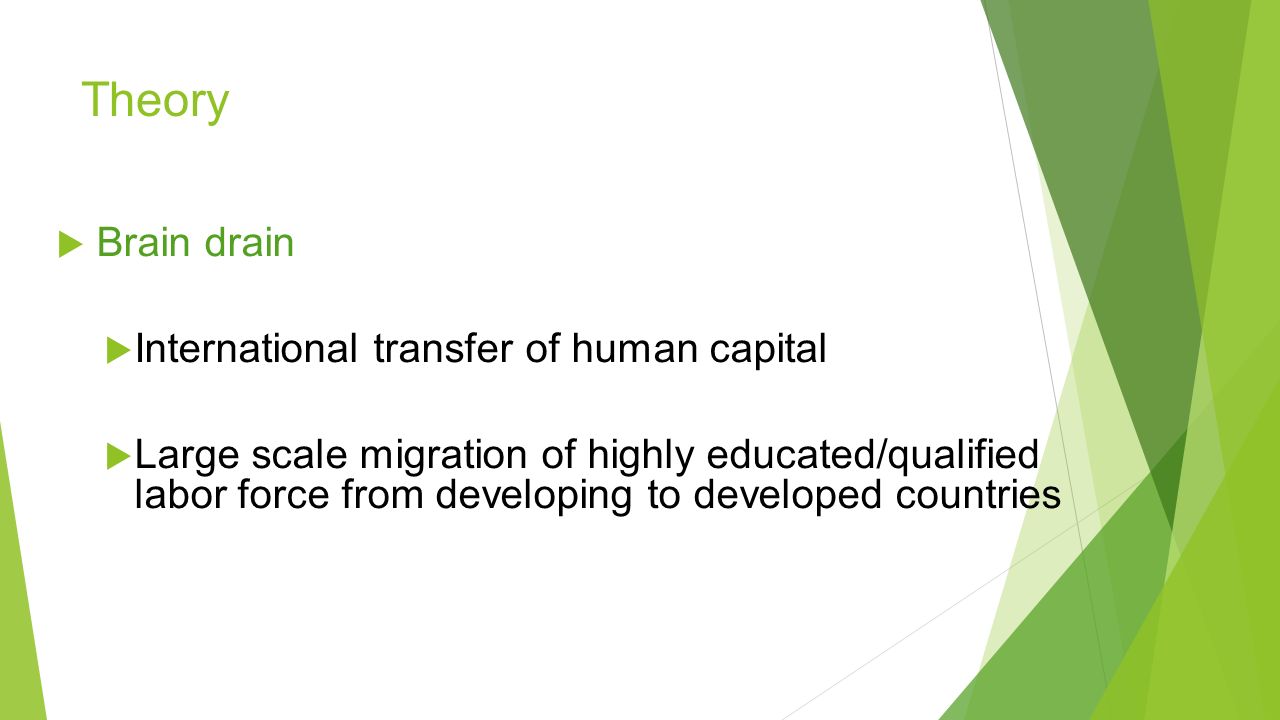 Theory

Brain drain

International transfer of human capital

Large scale migration of highly educated/qualified labor force from developing to developed countries